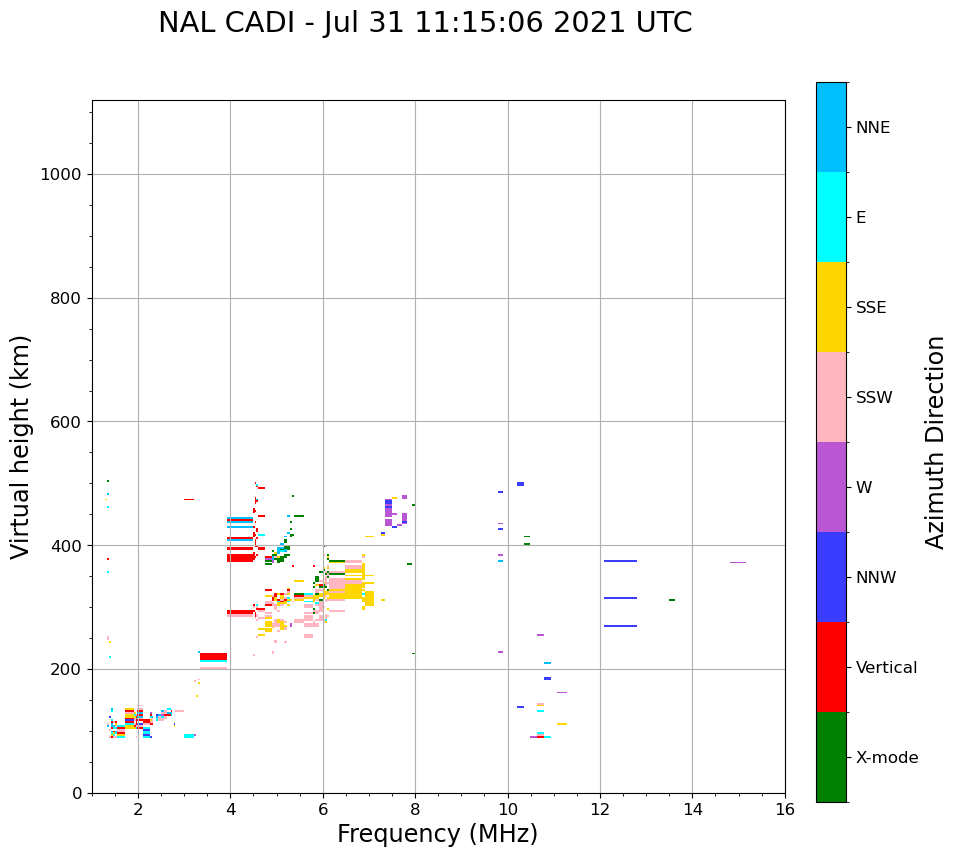 NAL CADI - Jul 31 11:15:06 2021 UTC

Virtual height (km)

1000
800
600
400
200
0

2
4
6
8
10
12
14
16

Frequency (MHz)

NNE
E
SSE
SSW
W
NNW
Vertical
X-mode

Azimuth Direction